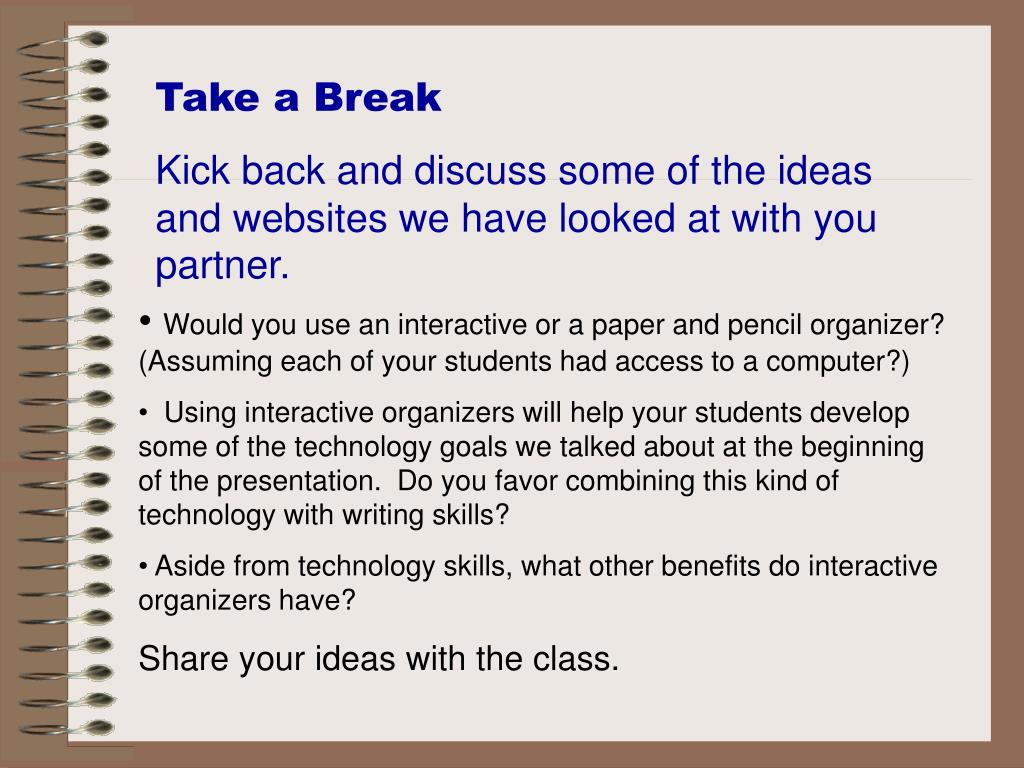 Take a Break

Kick back and discuss some of the ideas and websites we have looked at with you partner.

• Would you use an interactive or a paper and pencil organizer? (Assuming each of your students had access to a computer?)

• Using interactive organizers will help your students develop some of the technology goals we talked about at the beginning of the presentation. Do you favor combining this kind of technology with writing skills?

• Aside from technology skills, what other benefits do interactive organizers have?

Share your ideas with the class.